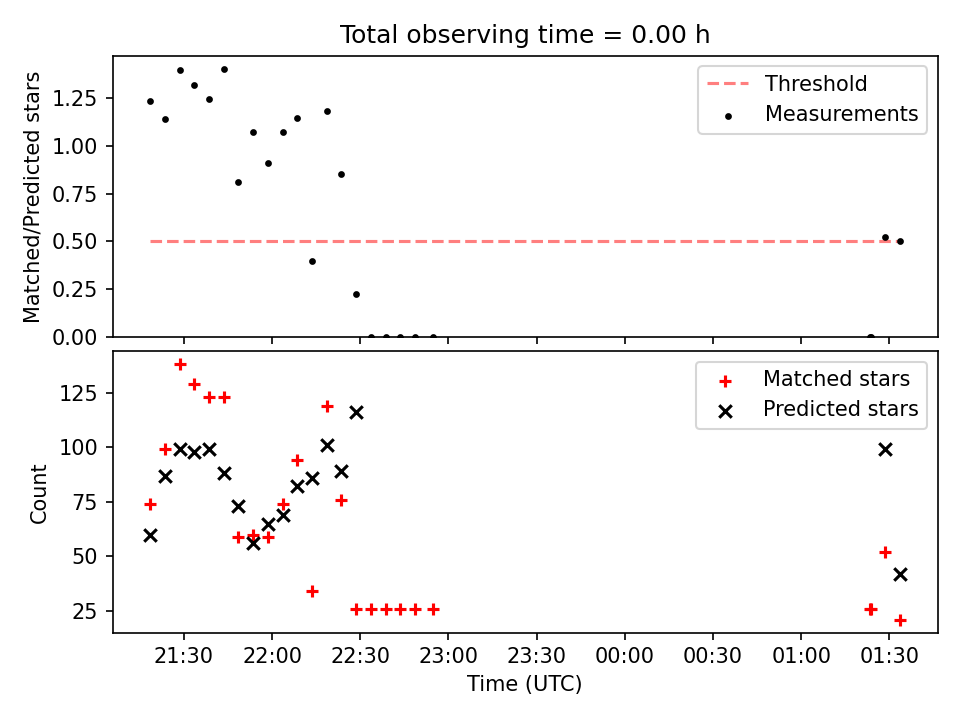 Total observing time = 0.00 h

Matched/Predicted stars

1.25
1.00
0.75
0.50
0.25
0.00

Threshold
Measurements

Count

125
100
75
50
25

Matched stars
Predicted stars

21:30
22:00
22:30
23:00
23:30
00:00
00:30
01:00
01:30

Time (UTC)